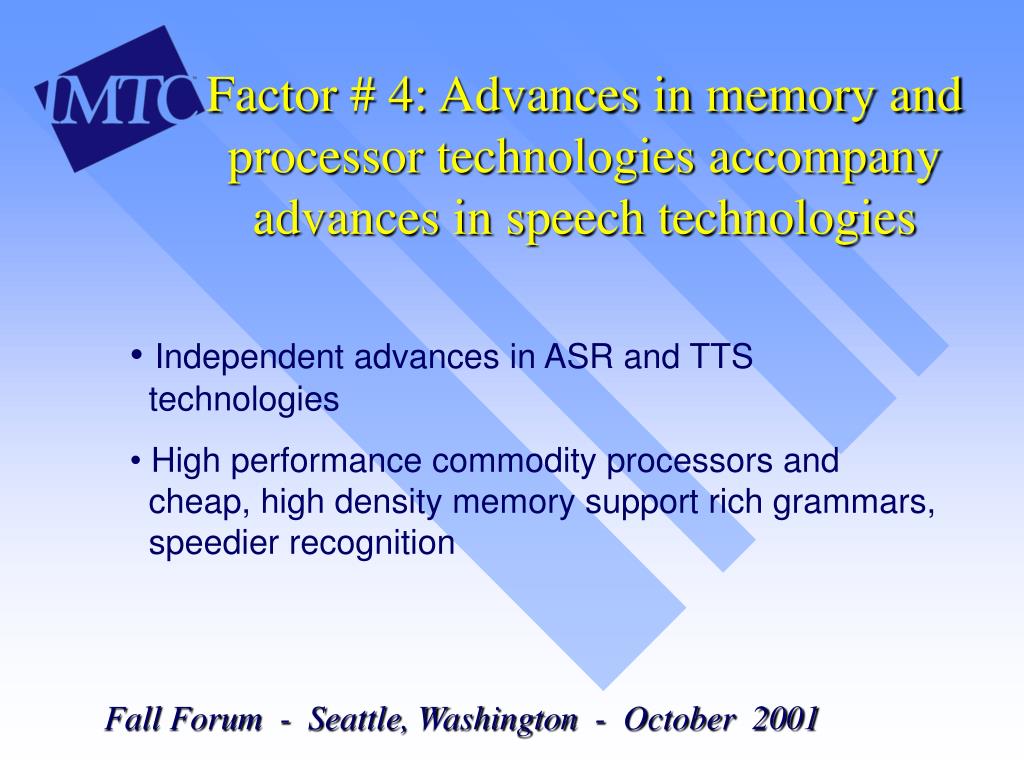 IMTC

Factor # 4: Advances in memory and processor technologies accompany advances in speech technologies

• Independent advances in ASR and TTS technologies

• High performance commodity processors and cheap, high density memory support rich grammars, speedier recognition

Fall Forum - Seattle, Washington - October 2001